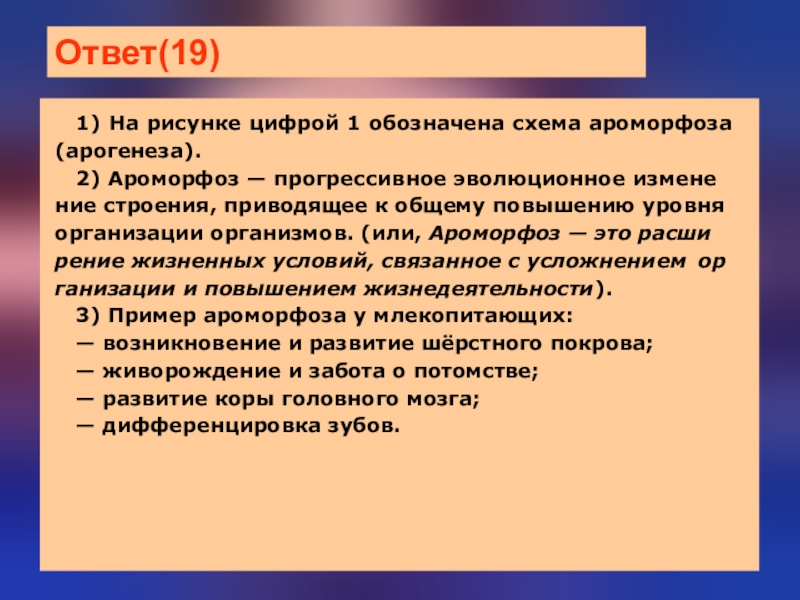 Ответ(19)

1) На рисунке цифрой 1 обозначена схема ароморфоза (арогенеза).

2) Ароморфоз — прогрессивное эволюционное изменение строения, приводящее к общему повышению уровня организации организмов. (или, Ароморфоз — это расширение жизненных условий, связанное с усложнением организации и повышением жизнедеятельности).

3) Пример ароморфоза у млекопитающих:
— возникновение и развитие шёрстного покрова;
— живорождение и забота о потомстве;
— развитие коры головного мозга;
— дифференцировка зубов.